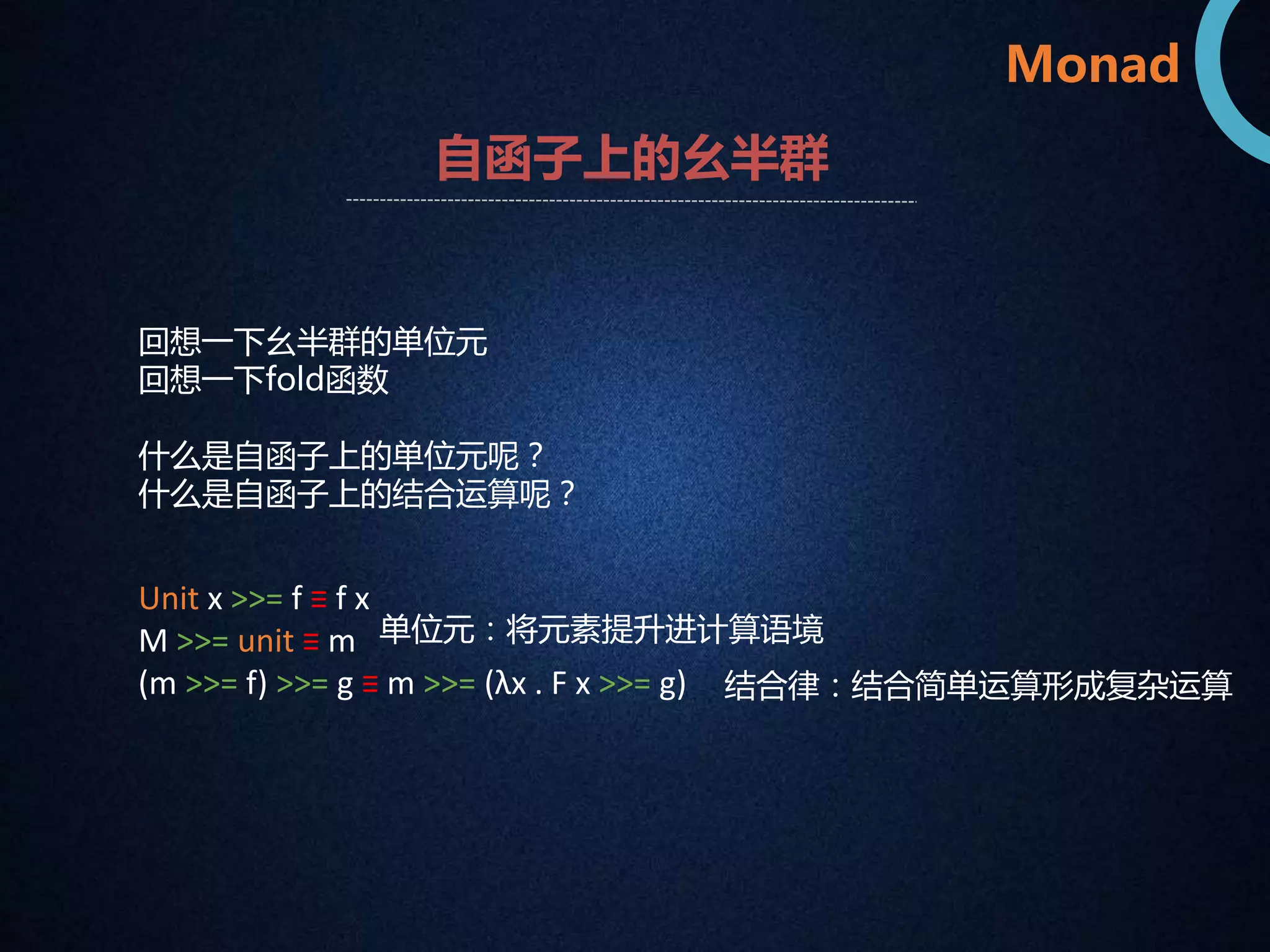 Monad

自函子上的幺半群

回想一下幺半群的单位元
回想一下fold函数

什么是自函子上的单位元呢？
什么是自函子上的结合运算呢？

Unit x >>= f ≡ f x
M >>= unit ≡ m 单位元：将元素提升进计算语境
(m >>= f) >>= g ≡ m >>= (λx . F x >>= g) 结合律：结合简单运算形成复杂运算